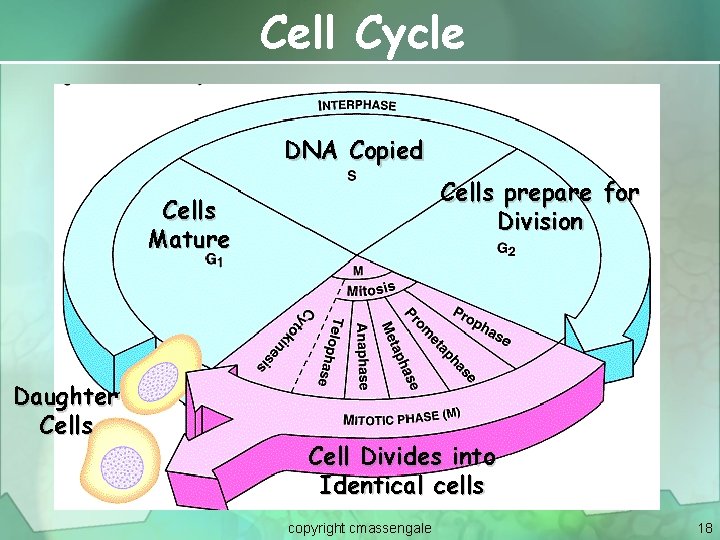 Cell Cycle

INTERPHASE

DNA Copied
S

Cells Mature
$G_1$

Cells prepare for Division
$G_2$

M
Mitosis

Cytokinesis
Telophase
Anaphase
Metaphase
Prometaphase
Prophase

MITOTIC PHASE (M)

Daughter Cells

Cell Divides into Identical cells

copyright cmassengale

18